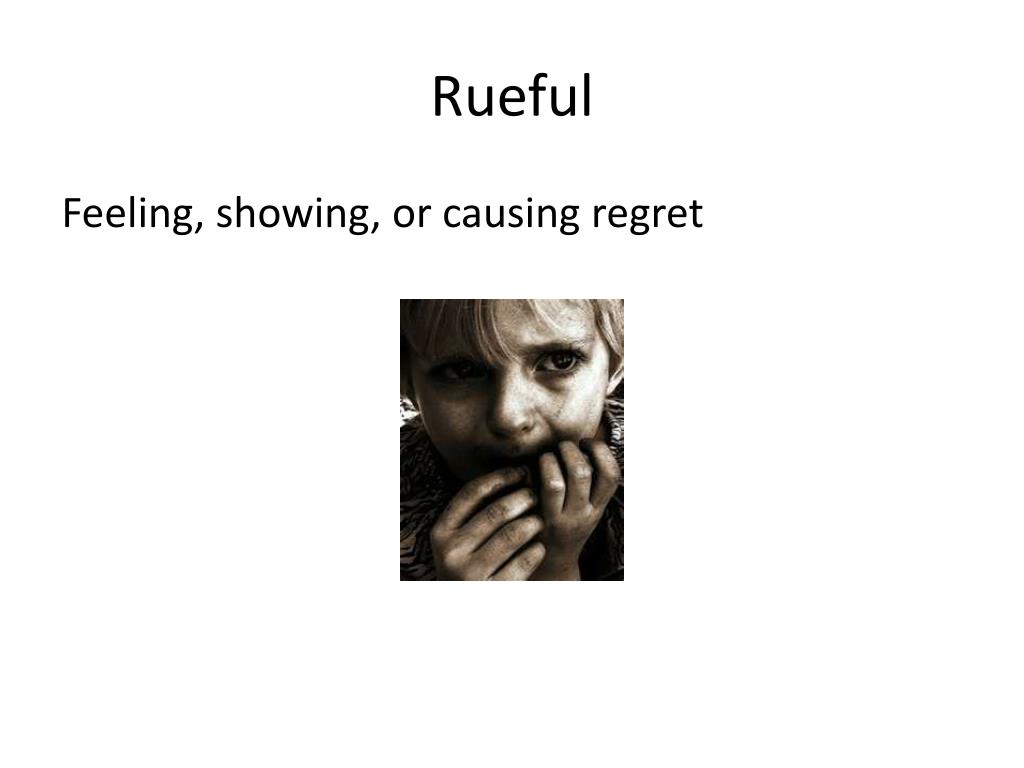 Rueful

Feeling, showing, or causing regret